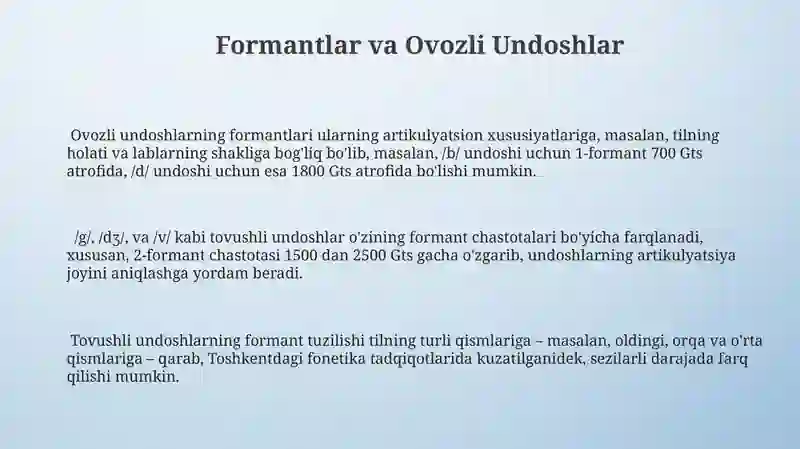 Formantlar va Ovozli Undoshlar

Ovozli undoshlarning formantlari ularning artikulyatsion xususiyatlariga, masalan, tilning holati va lablarning shakliga bog'liq bo'lib, masalan, /b/ undoshi uchun 1-formant 700 Gts atrofida, /d/ undoshi uchun esa 1800 Gts atrofida bo'lishi mumkin.

/g/, /dʒ/, va /v/ kabi tovushli undoshlar o'zining formant chastotalari bo'yicha farqlanadi, xususan, 2-formant chastotasi 1500 dan 2500 Gts gacha o'zgarib, undoshlarning artikulyatsiya joyini aniqlashga yordam beradi.

Tovushli undoshlarning formant tuzilishi tilning turli qismlariga – masalan, oldingi, orqa va o'rta qismlariga – qarab, Toshkentdagi fonetika tadqiqotlarida kuzatilganidek, sezilarli darajada farq qilishi mumkin.